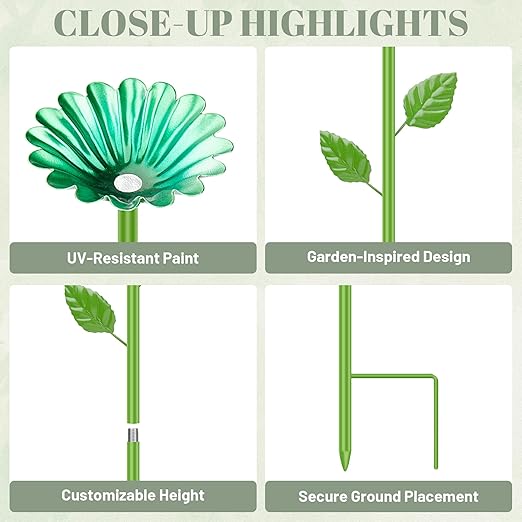 CLOSE-UP HIGHLIGHTS

UV-Resistant Paint

Garden-Inspired Design

Customizable Height

Secure Ground Placement